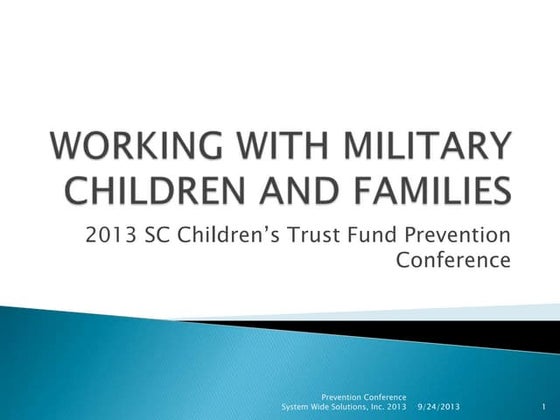 WORKING WITH MILITARY CHILDREN AND FAMILIES

2013 SC Children's Trust Fund Prevention Conference

Prevention Conference
System Wide Solutions, Inc. 2013 9/24/2013 1